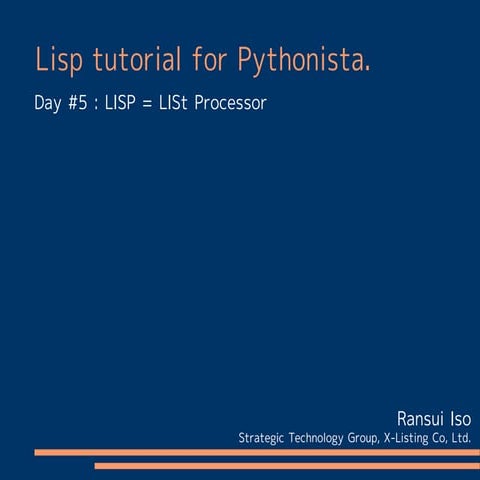 Lisp tutorial for Pythonista.

Day #5 : LISP = LISt Processor

Ransui Iso

Strategic Technology Group, X-Listing Co, Ltd.